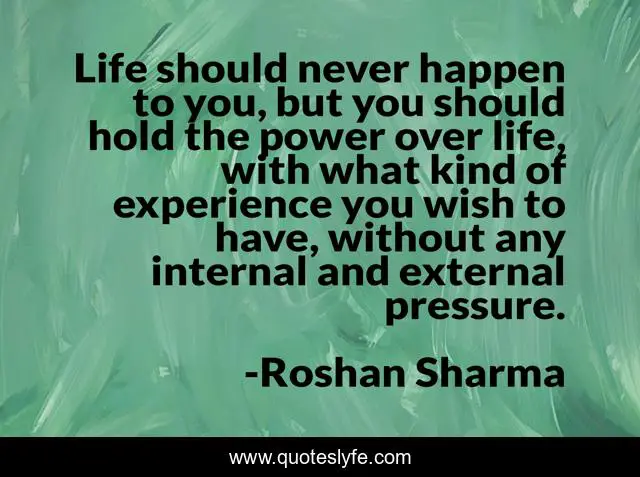 Life should never happen to you, but you should hold the power over life, with what kind of experience you wish to have, without any internal and external pressure.

-Roshan Sharma

www.quoteslyfe.com